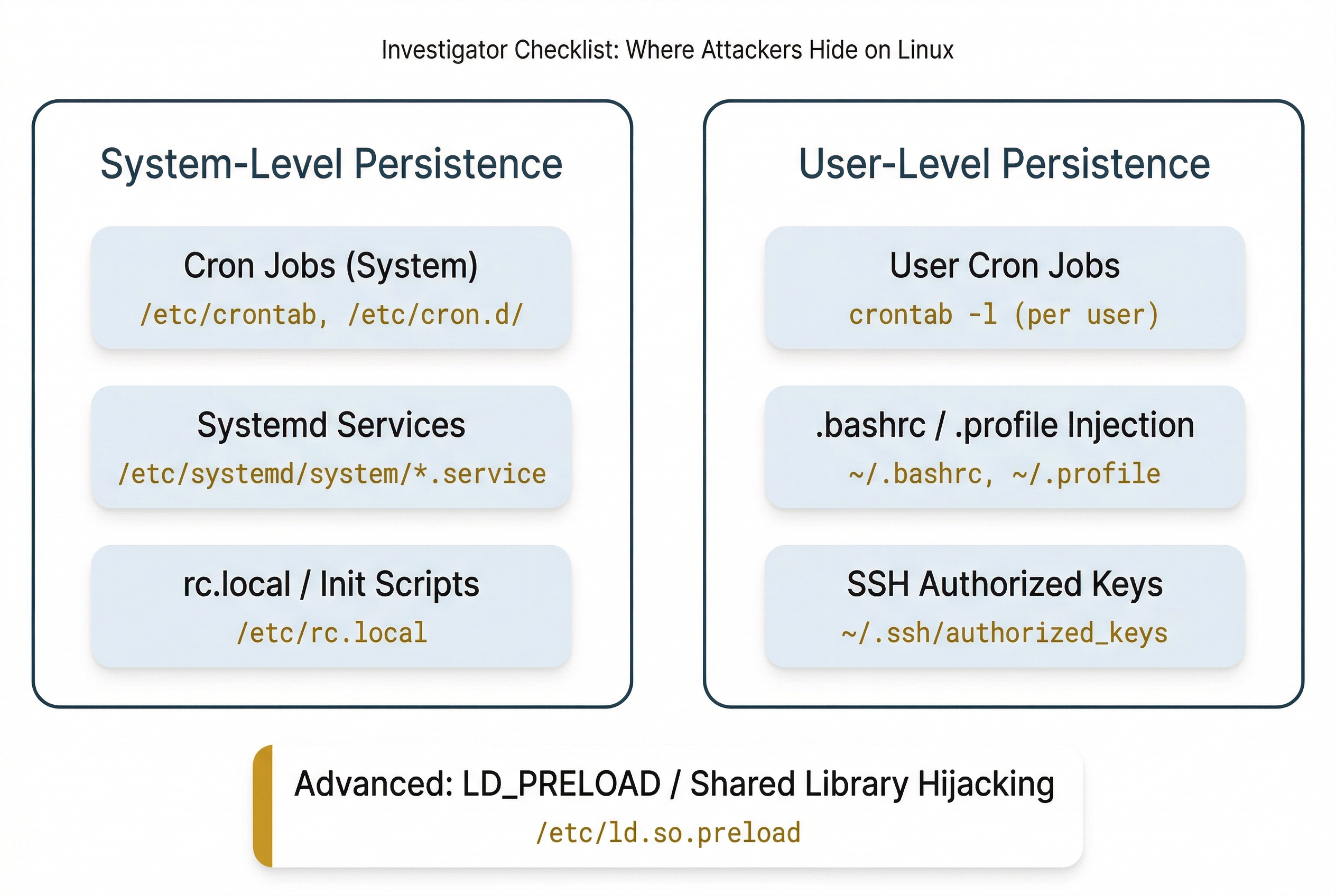 Investigator Checklist: Where Attackers Hide on Linux

System-Level Persistence

Cron Jobs (System)
/etc/crontab, /etc/cron.d/

Systemd Services
/etc/systemd/system/*.service

rc.local / Init Scripts
/etc/rc.local

User-Level Persistence

User Cron Jobs
crontab -l (per user)

.bashrc / .profile Injection
~/.bashrc, ~/.profile

SSH Authorized Keys
~/.ssh/authorized_keys

Advanced: LD_PRELOAD / Shared Library Hijacking
/etc/ld.so.preload